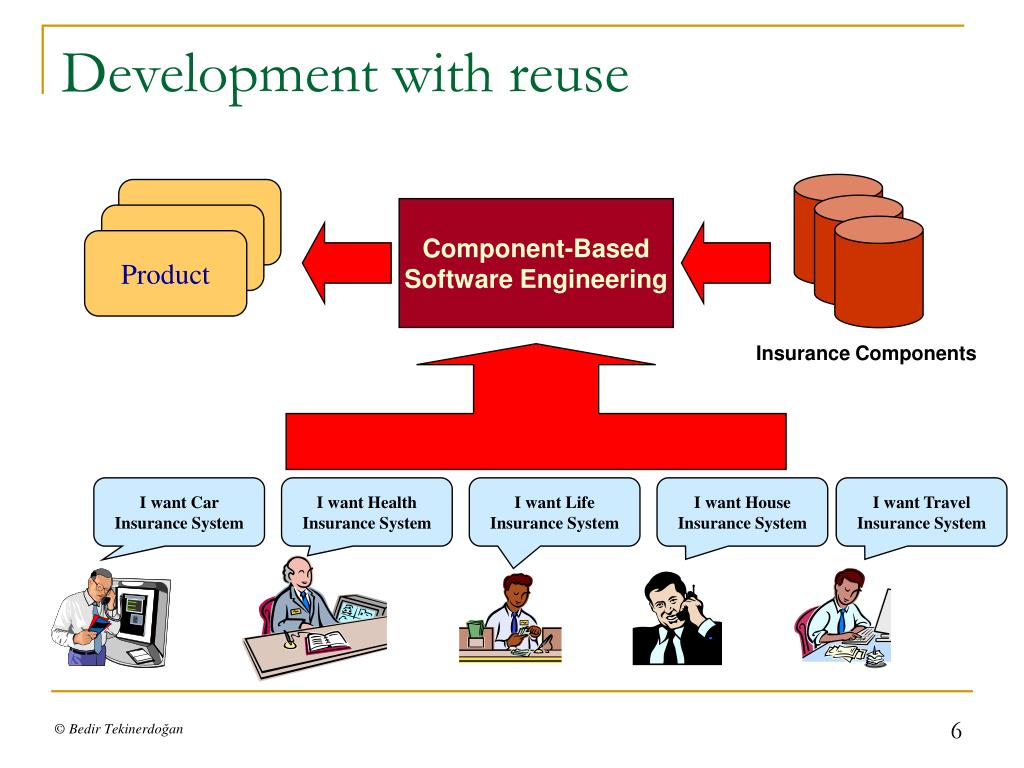 Development with reuse

Product

Component-Based Software Engineering

Insurance Components

I want Car Insurance System

I want Health Insurance System

I want Life Insurance System

I want House Insurance System

I want Travel Insurance System

© Bedir Tekinerdoğan

6